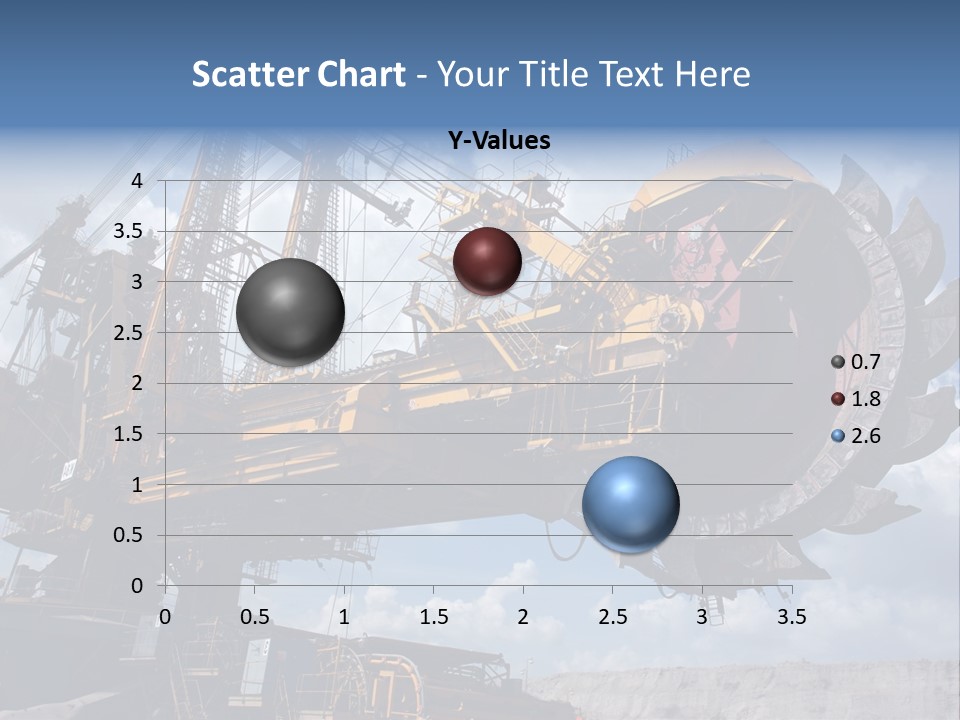 Scatter Chart - Your Title Text Here

Y-Values

4
3.5
3
2.5
2
1.5
1
0.5
0

0 0.5 1 1.5 2 2.5 3 3.5

0.7
1.8
2.6